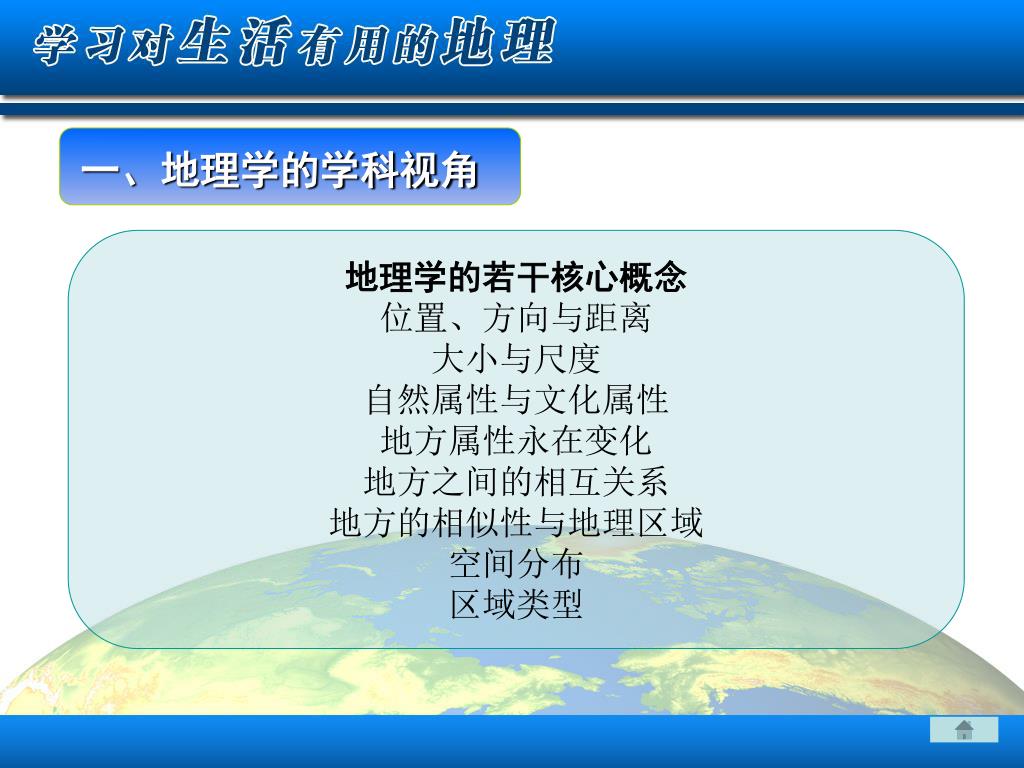 学习对生活有用的地理

一、地理学的学科视角

地理学的若干核心概念
位置、方向与距离
大小与尺度
自然属性与文化属性
地方属性永在变化
地方之间的相互关系
地方的相似性与地理区域
空间分布
区域类型